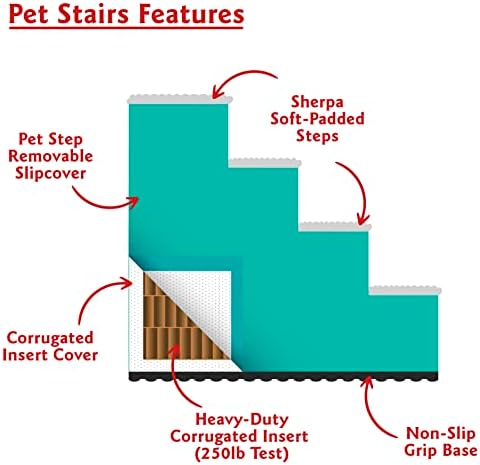 Pet Stairs Features

Sherpa Soft-Padded Steps

Pet Step Removable Slipcover

Corrugated Insert Cover

Heavy-Duty Corrugated Insert (250lb Test)

Non-Slip Grip Base